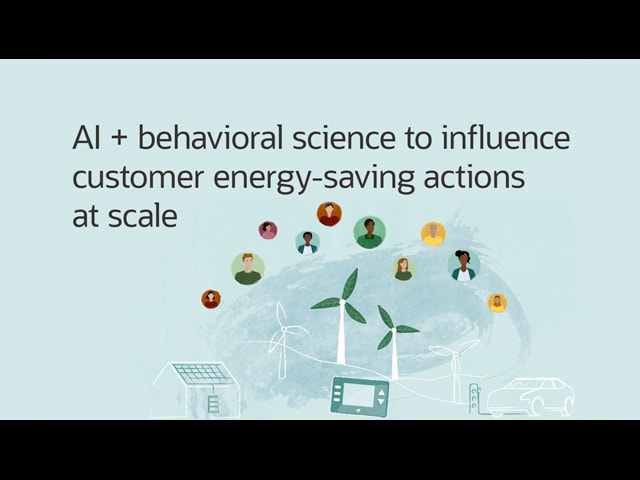 AI + behavioral science to influence customer energy-saving actions at scale